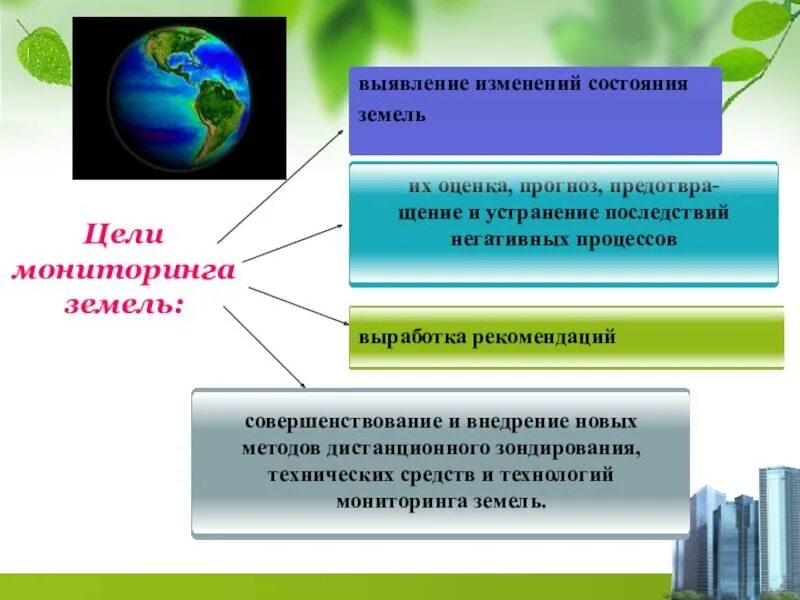 Цели мониторинга земель:

выявление изменений состояния земель

их оценка, прогноз, предотвращение и устранение последствий негативных процессов

выработка рекомендаций

совершенствование и внедрение новых методов дистанционного зондирования, технических средств и технологий мониторинга земель.